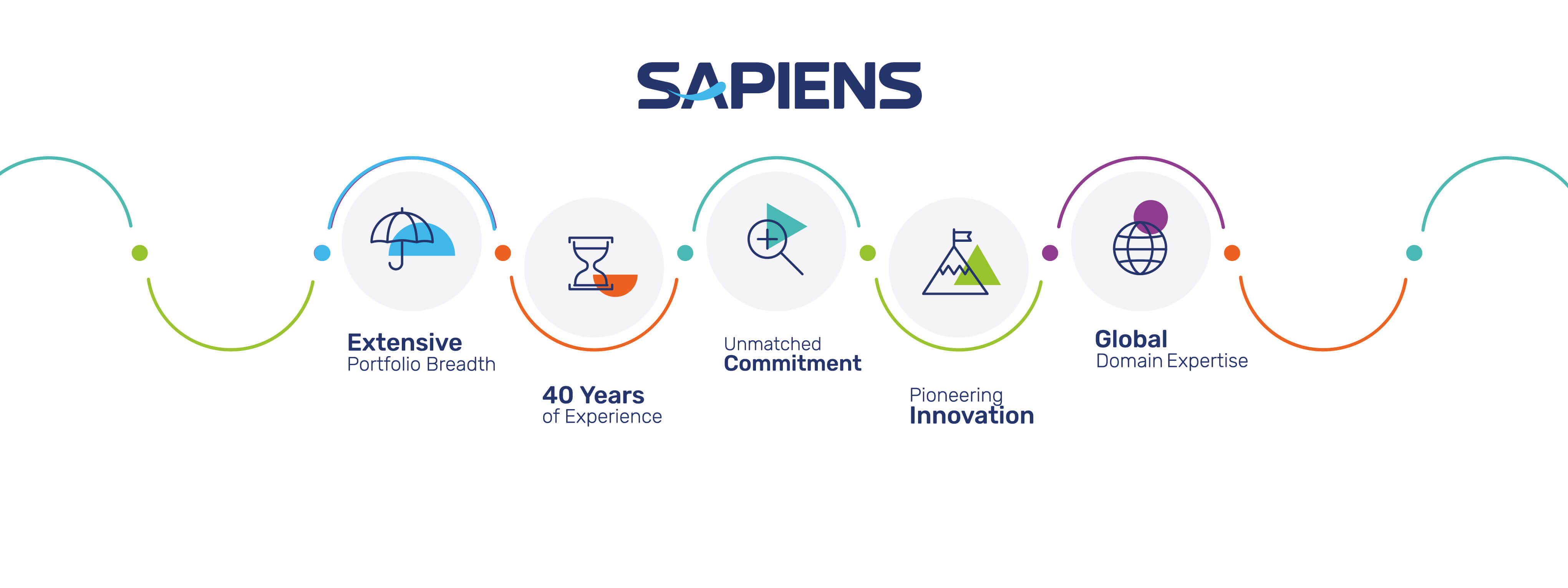 SAPIENS

Extensive
Portfolio Breadth

40 Years
of Experience

Unmatched
Commitment

Pioneering
Innovation

Global
Domain Expertise